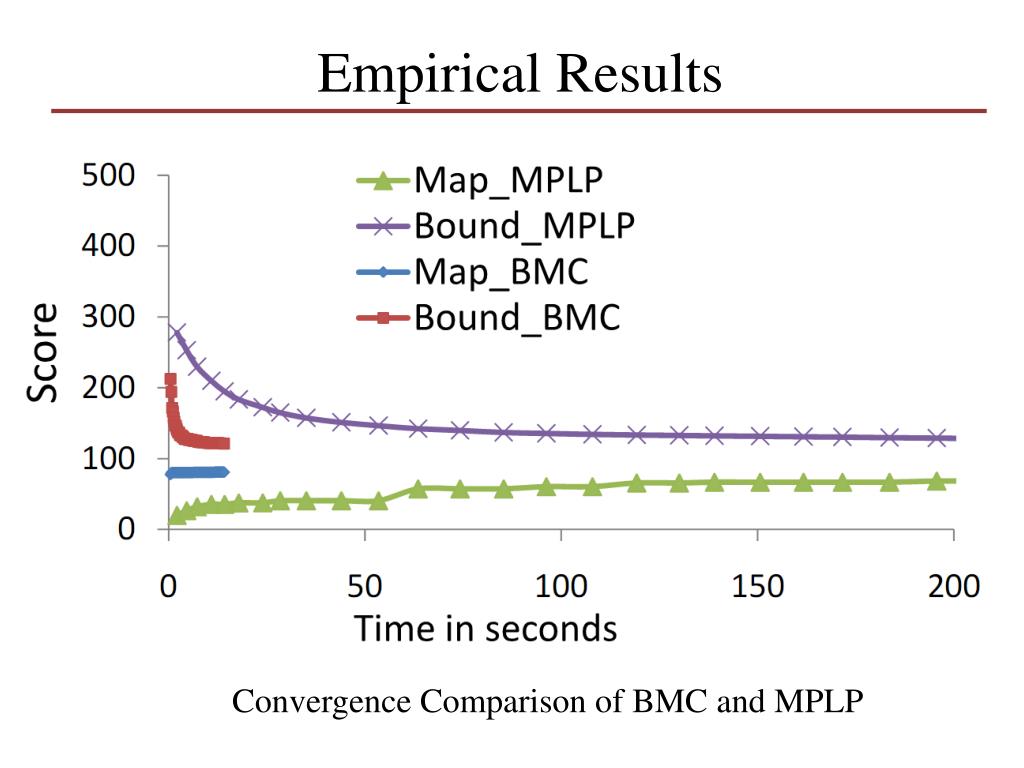 Empirical Results

500
400
300
200
100
0
Score

Map_MPLP
Bound_MPLP
Map_BMC
Bound_BMC

0
50
100
150
200
Time in seconds

Convergence Comparison of BMC and MPLP